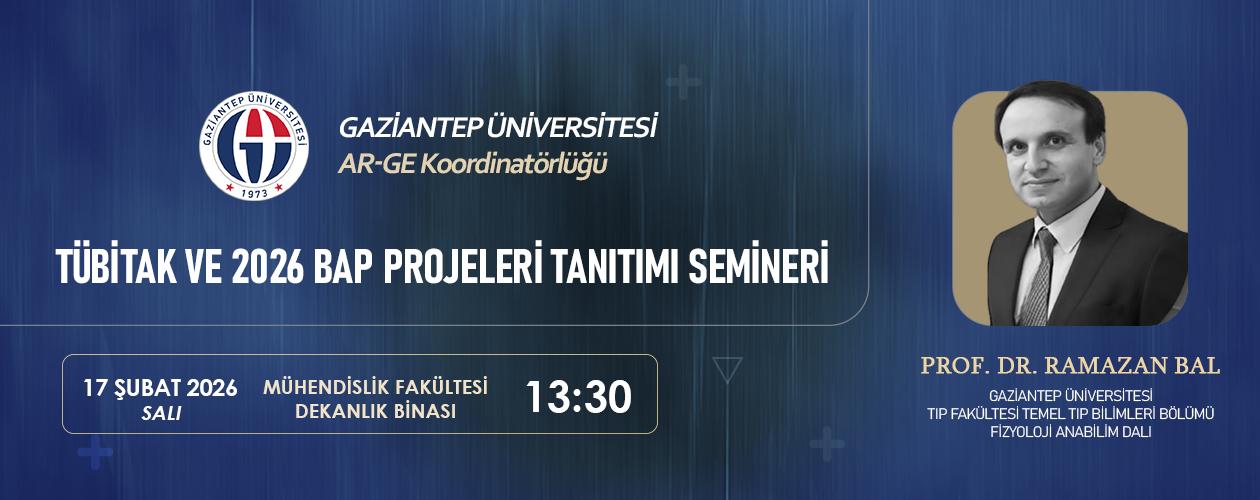 GAZİANTEP ÜNİVERSİTESİ
1973

GAZİANTEP ÜNİVERSİTESİ
AR-GE Koordinatörlüğü

TÜBİTAK VE 2026 BAP PROJELERİ TANITIMI SEMİNERİ

17 ŞUBAT 2026
SALI

MÜHENDİSLİK FAKÜLTESİ
DEKANLIK BİNASI

13:30

PROF. DR. RAMAZAN BAL
GAZİANTEP ÜNİVERSİTESİ
TIP FAKÜLTESİ TEMEL TIP BİLİMLERİ BÖLÜMÜ
FİZYOLOJİ ANABİLİM DALI